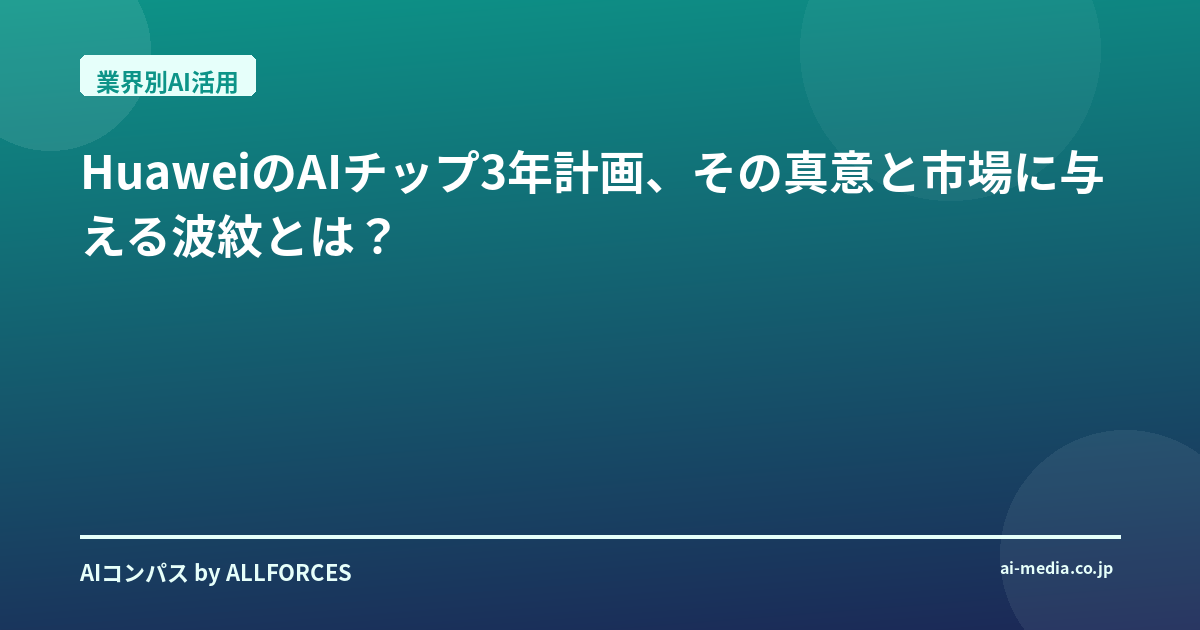 業界別AI活用

HuaweiのAIチップ3年計画、その真意と市場に与える波紋とは？

AIコンパス by ALLFORCES

ai-media.co.jp